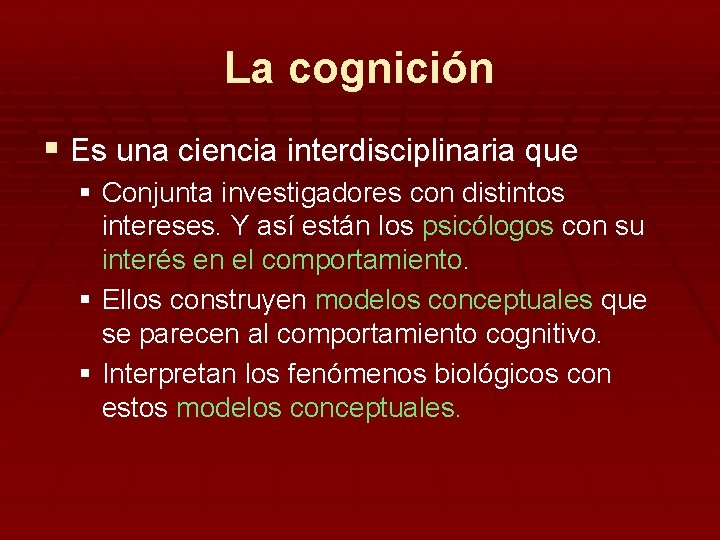 La cognición

▪ Es una ciencia interdisciplinaria que

▪ Conjunta investigadores con distintos intereses. Y así están los psicólogos con su interés en el comportamiento.

▪ Ellos construyen modelos conceptuales que se parecen al comportamiento cognitivo.

▪ Interpretan los fenómenos biológicos con estos modelos conceptuales.